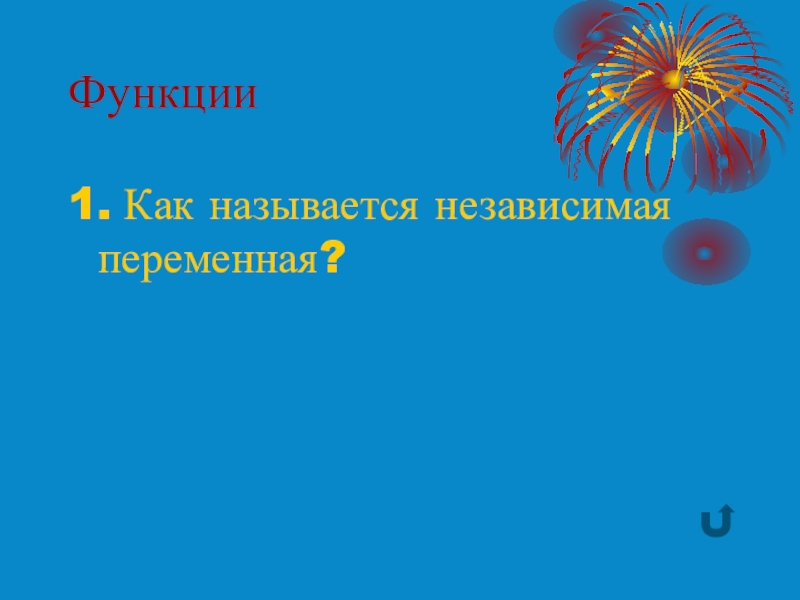 Функции

1. Как называется независимая переменная?